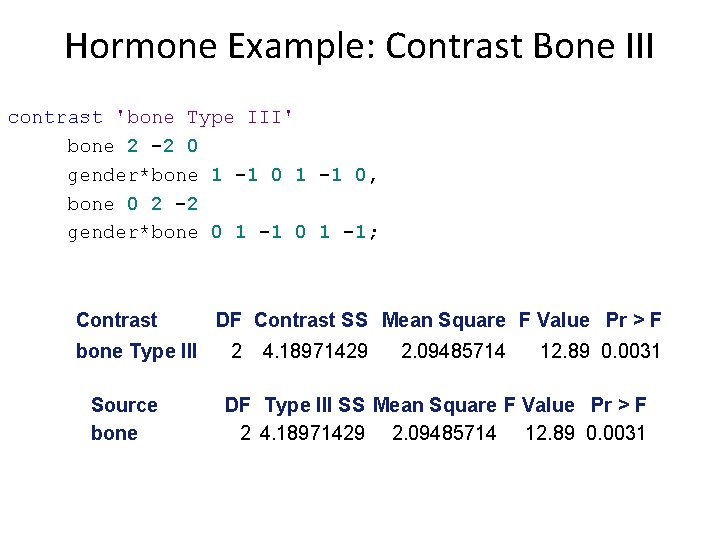 Hormone Example: Contrast Bone III

contrast 'bone Type III'
bone 2 -2 0
gender*bone 1 -1 0 1 -1 0,
bone 0 2 -2
gender*bone 0 1 -1 0 1 -1;

| Contrast | DF | Contrast SS | Mean Square | F Value | Pr > F |
|---|---|---|---|---|---|
| bone Type III | 2 | 4.18971429 | 2.09485714 | 12.89 | 0.0031 |

| Source | DF | Type III SS | Mean Square | F Value | Pr > F |
|---|---|---|---|---|---|
| bone | 2 | 4.18971429 | 2.09485714 | 12.89 | 0.0031 |